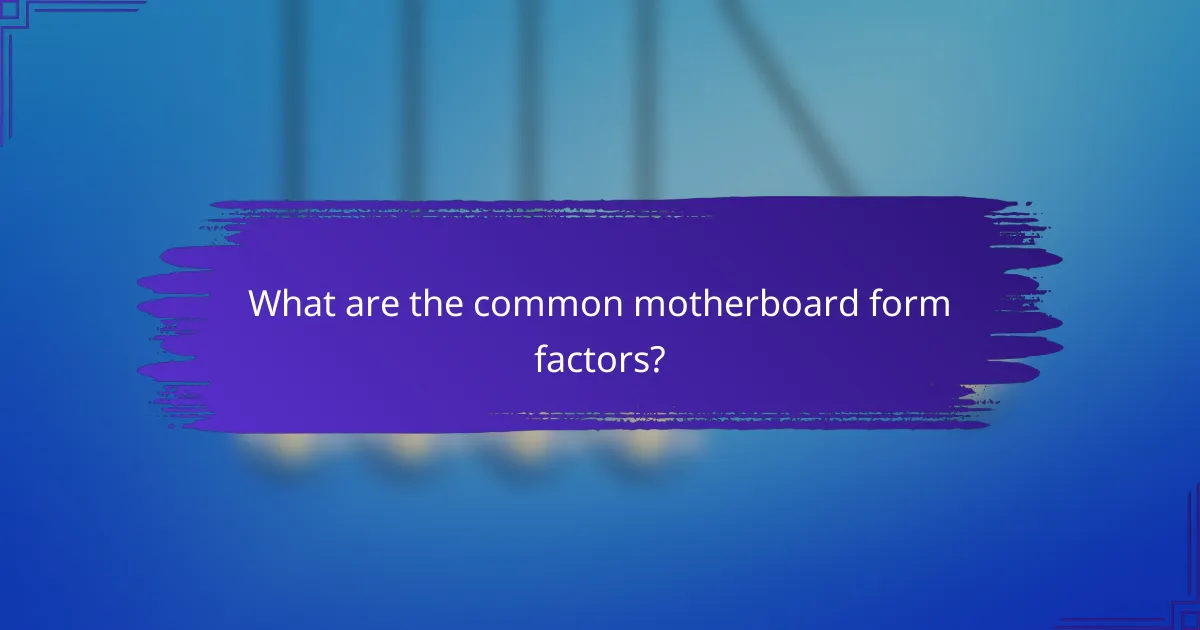 What are the common motherboard form factors?